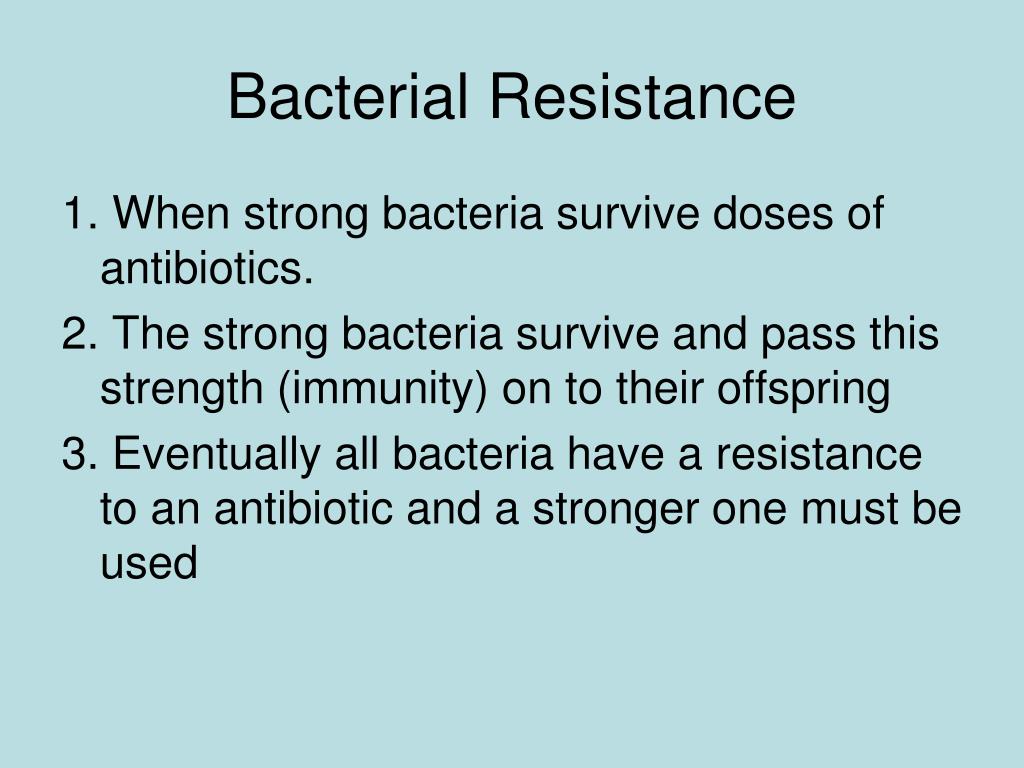 Bacterial Resistance

1. When strong bacteria survive doses of antibiotics.

2. The strong bacteria survive and pass this strength (immunity) on to their offspring

3. Eventually all bacteria have a resistance to an antibiotic and a stronger one must be used